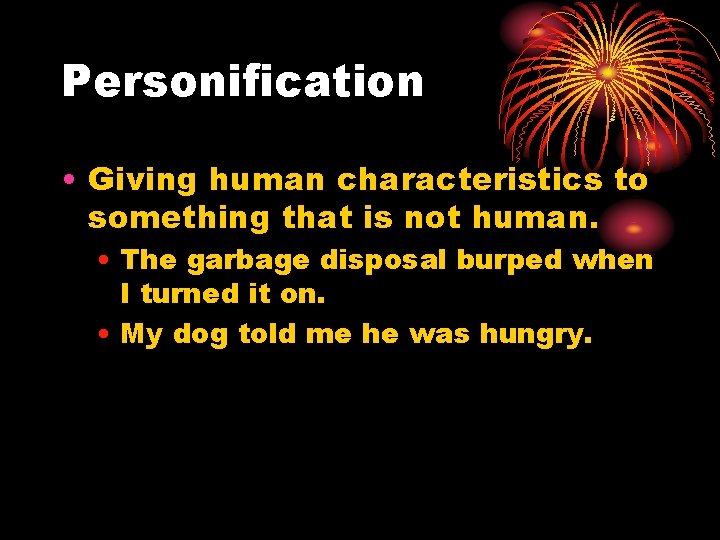 Personification

• Giving human characteristics to something that is not human.
  • The garbage disposal burped when I turned it on.
  • My dog told me he was hungry.